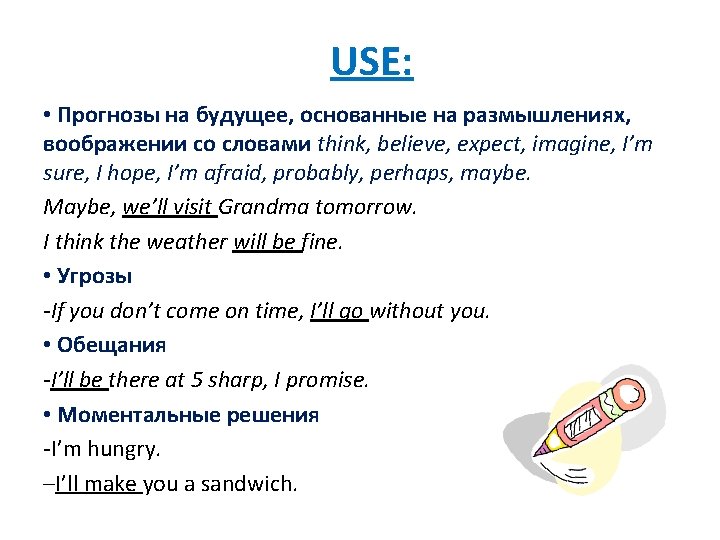 USE:

• Прогнозы на будущее, основанные на размышлениях, воображении со словами think, believe, expect, imagine, I'm sure, I hope, I'm afraid, probably, perhaps, maybe.

Maybe, we'll visit Grandma tomorrow.

I think the weather will be fine.

• Угрозы

-If you don't come on time, I'll go without you.

• Обещания

-I'll be there at 5 sharp, I promise.

• Моментальные решения

-I'm hungry.

–I'll make you a sandwich.